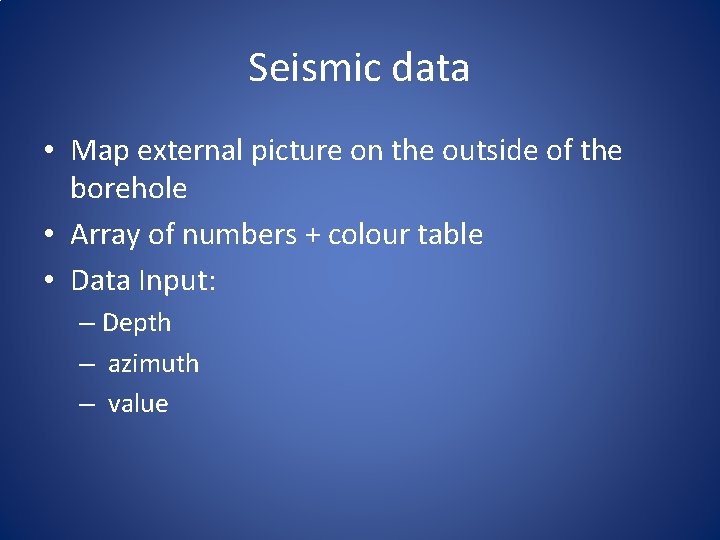 Seismic data

• Map external picture on the outside of the borehole
• Array of numbers + colour table
• Data Input:
– Depth
– azimuth
– value